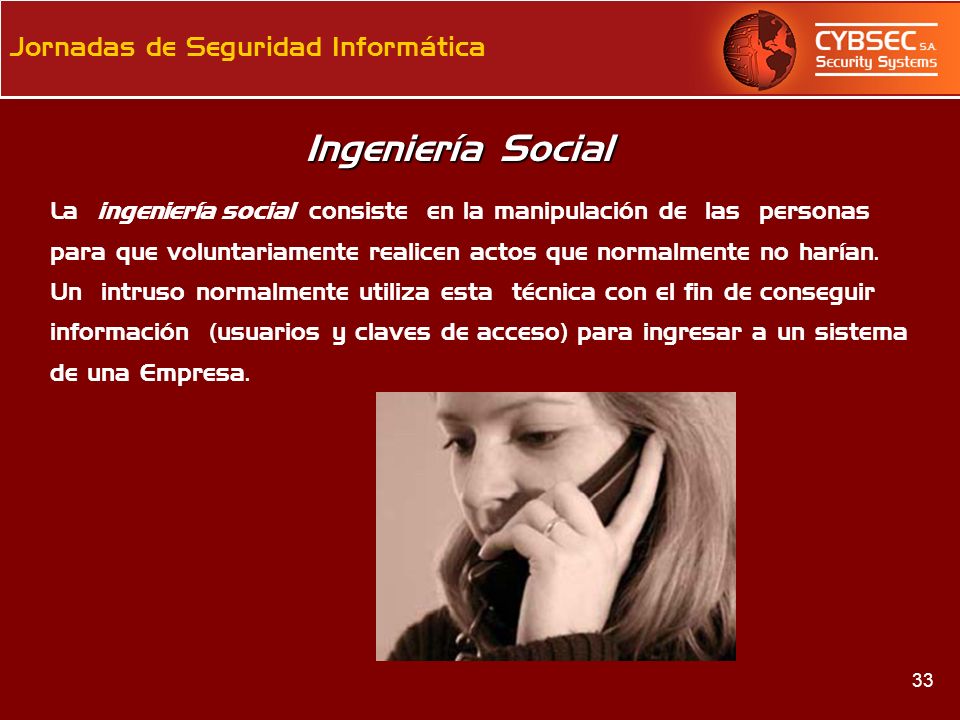 Jornadas de Seguridad Informática

CYBSEC S.A.
Security Systems

Ingeniería Social

La ingeniería social consiste en la manipulación de las personas para que voluntariamente realicen actos que normalmente no harían. Un intruso normalmente utiliza esta técnica con el fin de conseguir información (usuarios y claves de acceso) para ingresar a un sistema de una Empresa.

33